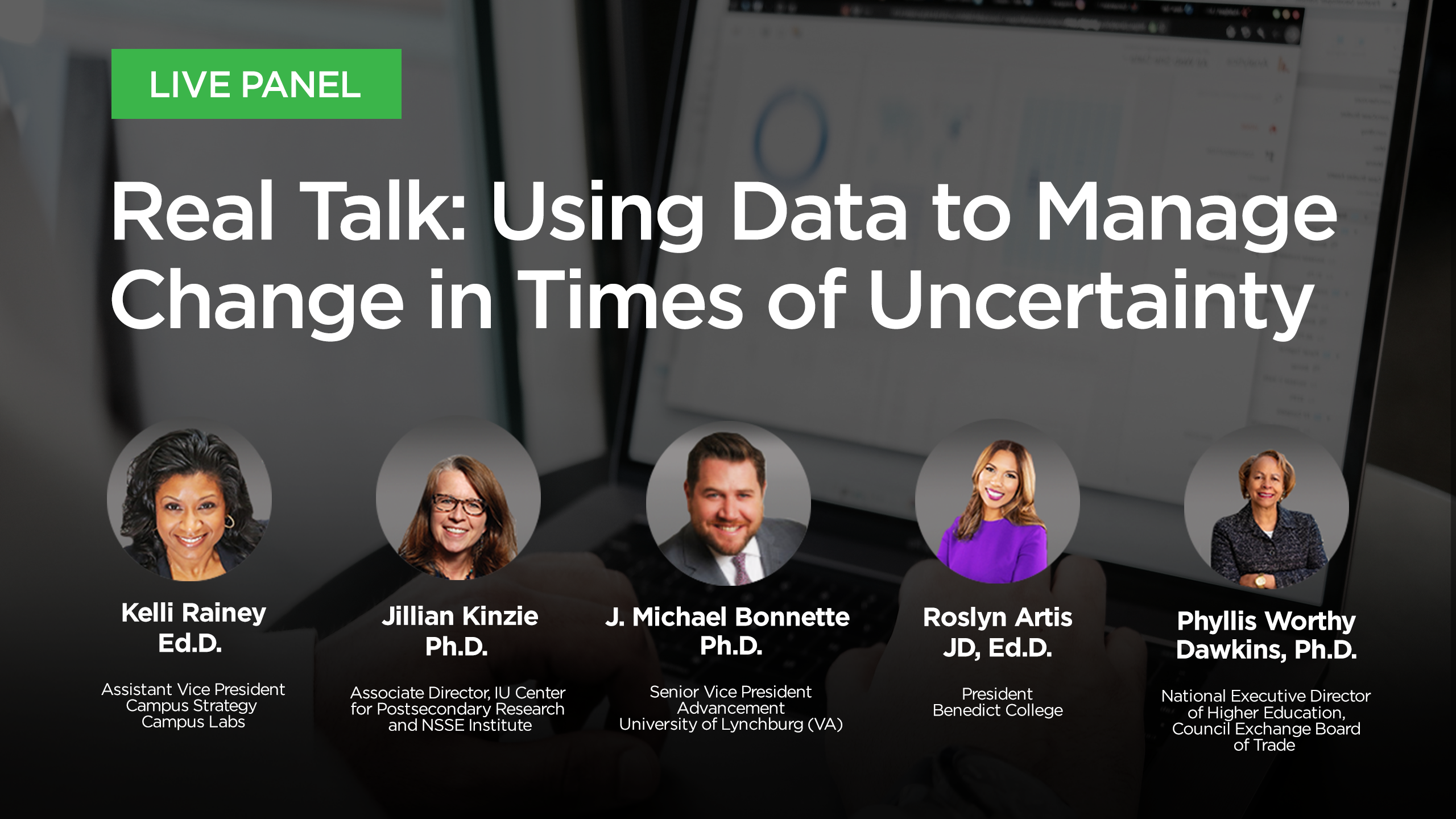 LIVE PANEL

Real Talk: Using Data to Manage Change in Times of Uncertainty

Kelli Rainey Ed.D.

Assistant Vice President Campus Strategy Campus Labs

Jillian Kinzie Ph.D.

Associate Director, IU Center for Postsecondary Research and NSSE Institute

J. Michael Bonnette Ph.D.

Senior Vice President Advancement University of Lynchburg (VA)

Roslyn Artis JD, Ed.D.

President Benedict College

Phyllis Worthy Dawkins, Ph.D.

National Executive Director of Higher Education, Council Exchange Board of Trade